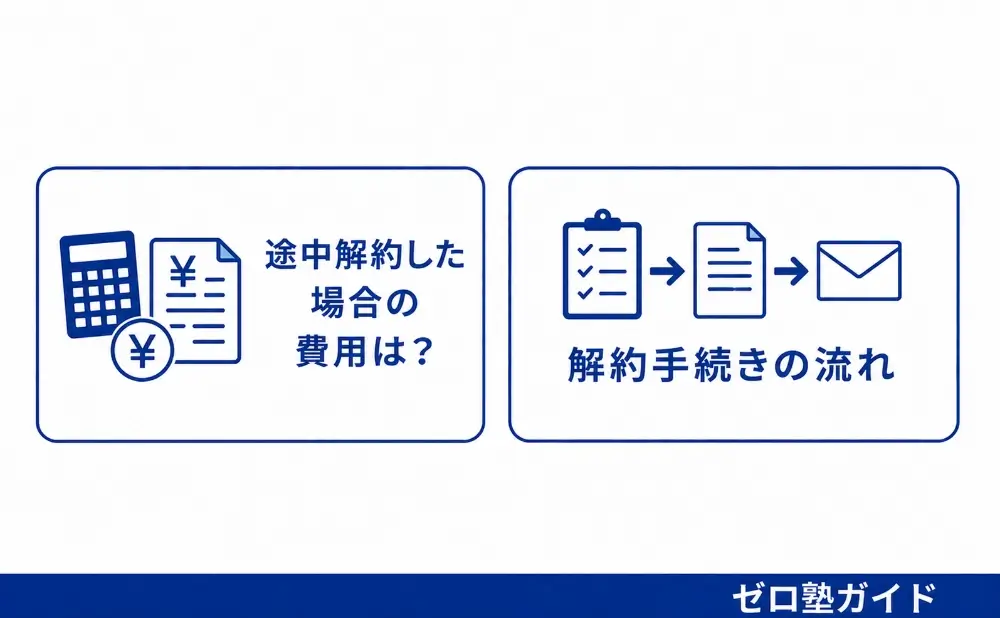 ¥

¥

途中解約した場合の費用は？

解約手続きの流れ

ゼロ塾ガイド